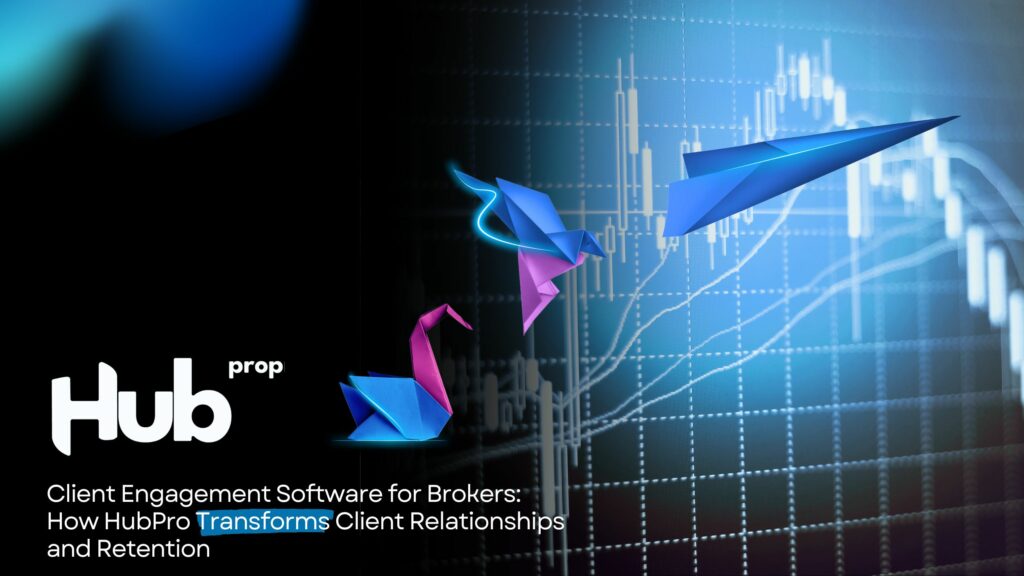 Hub prop

Client Engagement Software for Brokers: How HubPro Transforms Client Relationships and Retention